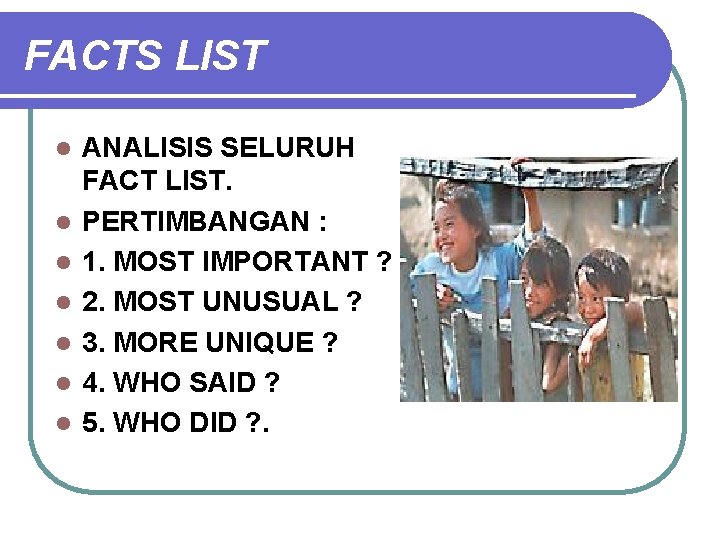 FACTS LIST

• ANALISIS SELURUH FACT LIST.
• PERTIMBANGAN :
• 1. MOST IMPORTANT ?
• 2. MOST UNUSUAL ?
• 3. MORE UNIQUE ?
• 4. WHO SAID ?
• 5. WHO DID ?.